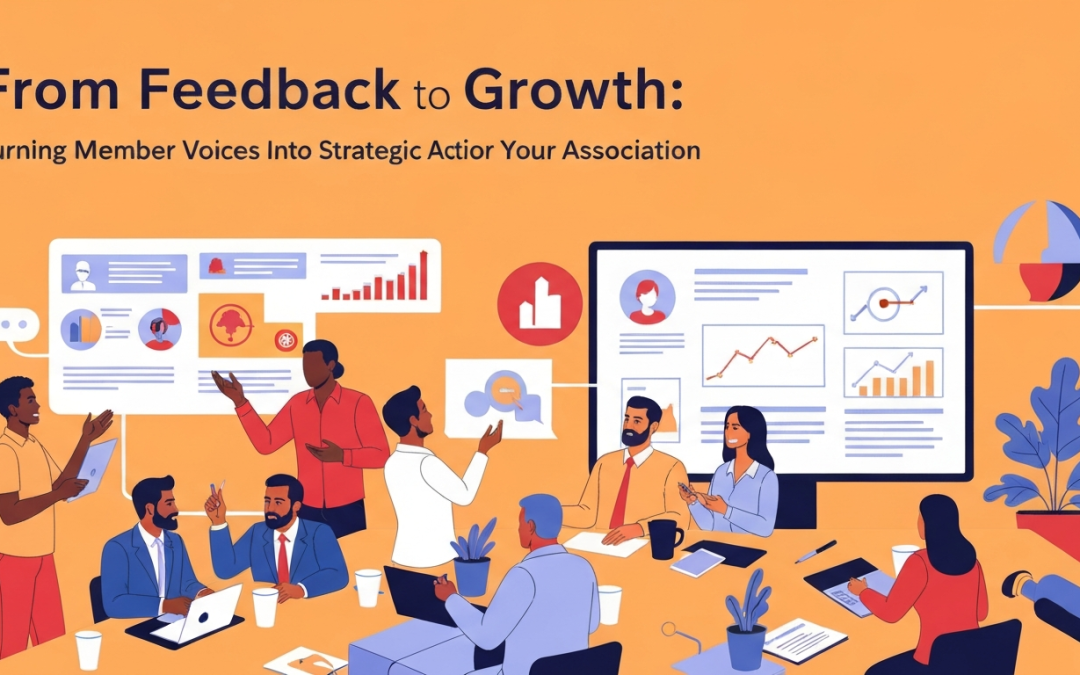 From Feedback to Growth:

urning Member Voices Into Strategic Actior Your Association